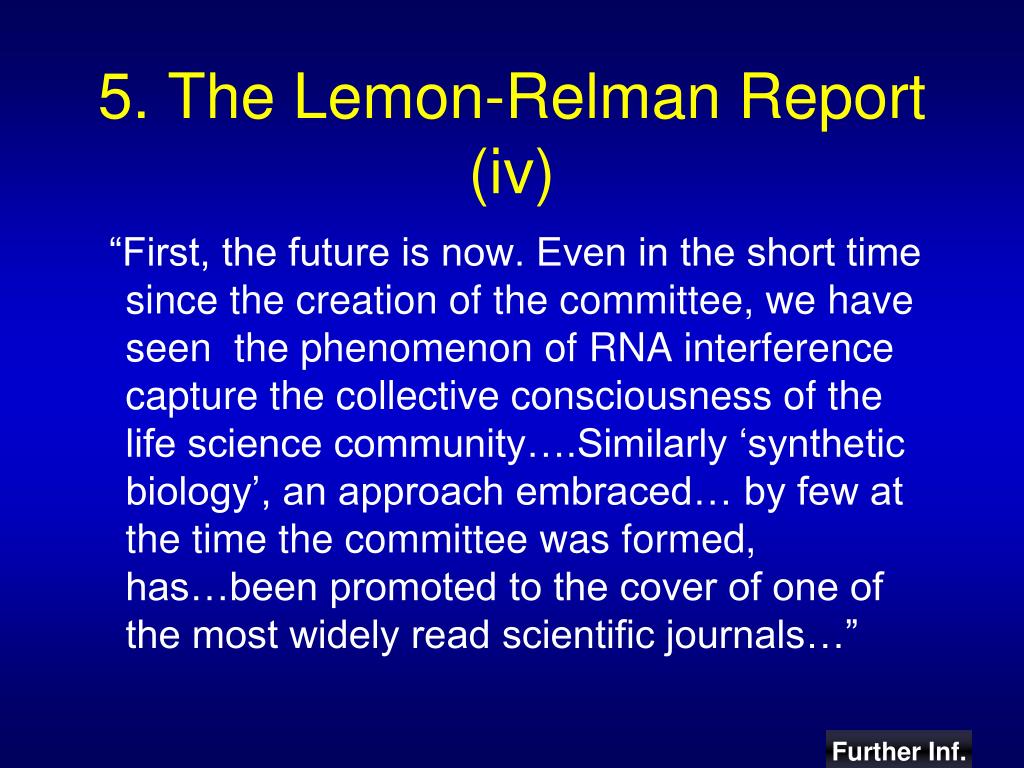 5. The Lemon-Relman Report (iv)

“First, the future is now. Even in the short time since the creation of the committee, we have seen the phenomenon of RNA interference capture the collective consciousness of the life science community….Similarly ‘synthetic biology’, an approach embraced… by few at the time the committee was formed, has…been promoted to the cover of one of the most widely read scientific journals…”

Further Inf.